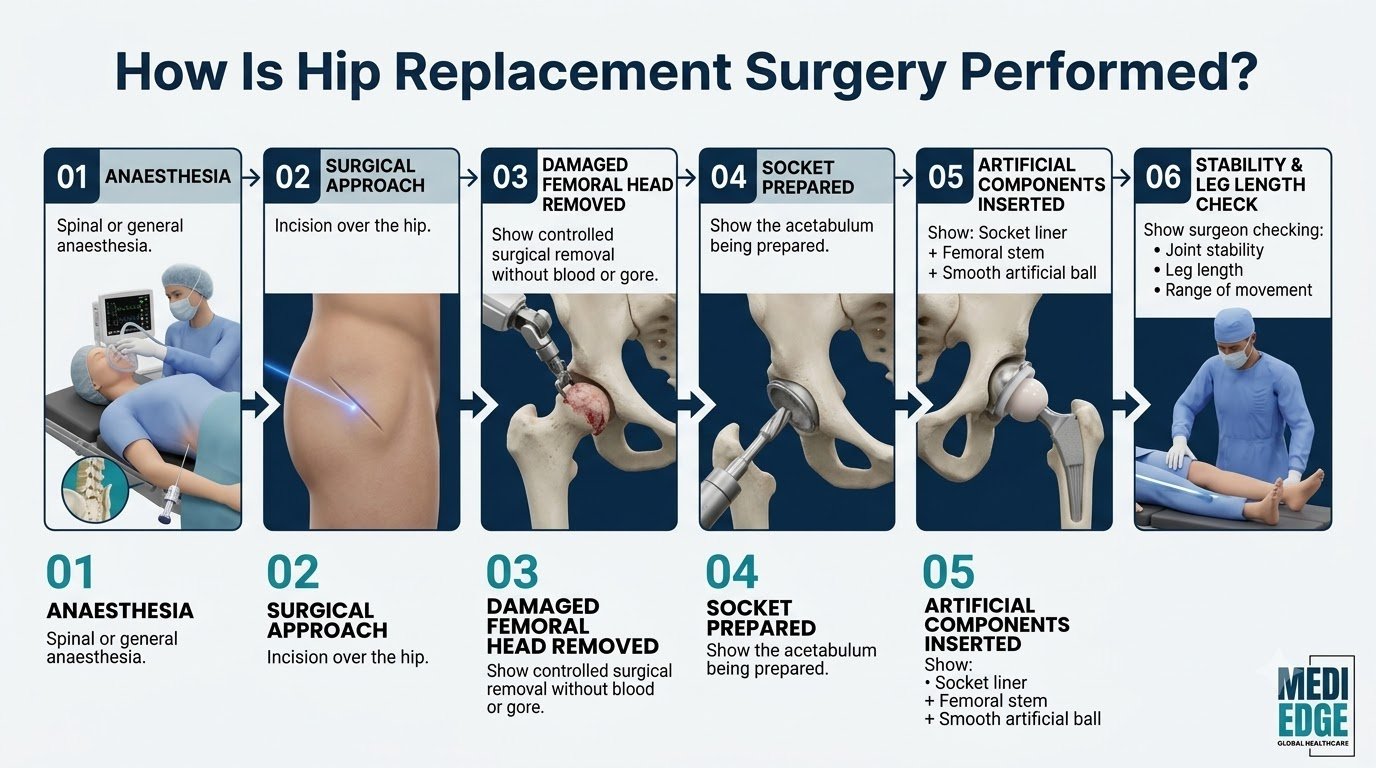 How Is Hip Replacement Surgery Performed?

01 ANAESTHESIA

Spinal or general anaesthesia.

02 SURGICAL APPROACH

Incision over the hip.

03 DAMAGED FEMORAL HEAD REMOVED

Show controlled surgical removal without blood or gore.

04 SOCKET PREPARED

Show the acetabulum being prepared.

05 ARTIFICIAL COMPONENTS INSERTED

Show: Socket liner
+ Femoral stem
+ Smooth artificial ball

06 STABILITY & LEG LENGTH CHECK

Show surgeon checking:
• Joint stability
• Leg length
• Range of movement

01
ANAESTHESIA
Spinal or general anaesthesia.

02
SURGICAL APPROACH
Incision over the hip.

03
DAMAGED FEMORAL HEAD REMOVED
Show controlled surgical removal without blood or gore.

04
SOCKET PREPARED
Show the acetabulum being prepared.

05
ARTIFICIAL COMPONENTS INSERTED
Show:
• Socket liner
+ Femoral stem
+ Smooth artificial ball

MEDI EDGE
GLOBAL HEALTHCARE